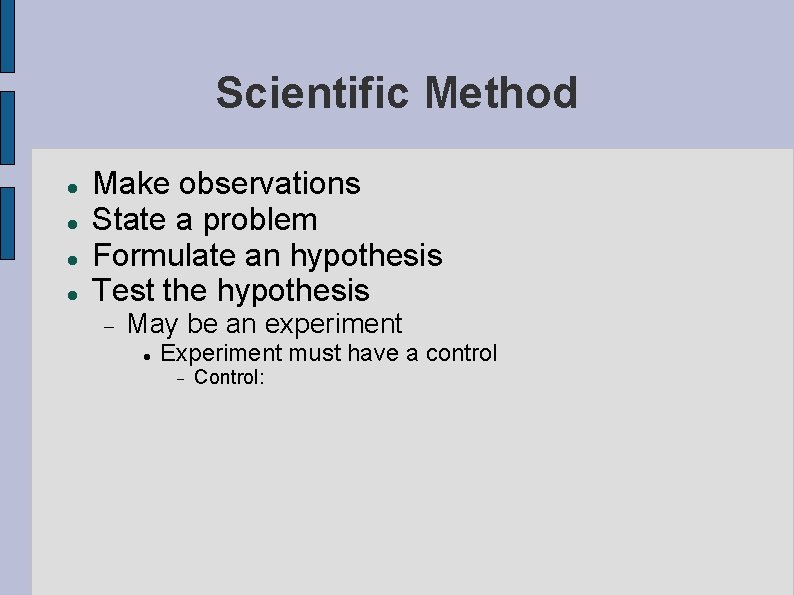 Scientific Method

- Make observations
- State a problem
- Formulate an hypothesis
- Test the hypothesis
  - May be an experiment
    - Experiment must have a control
      - Control: